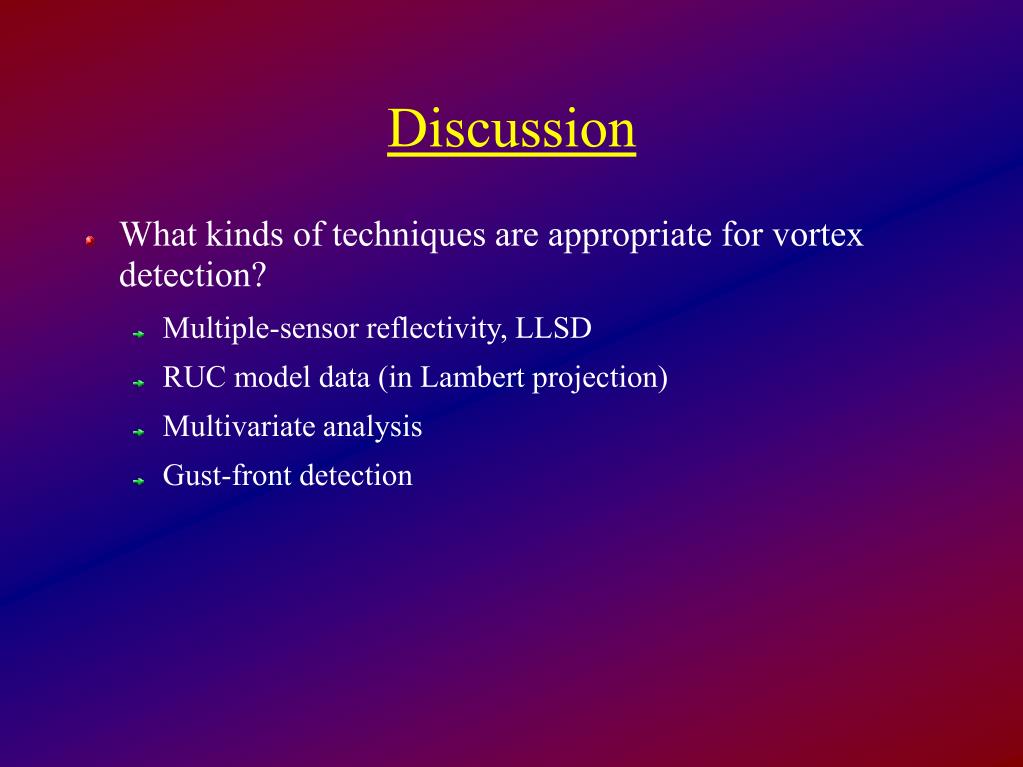 Discussion

What kinds of techniques are appropriate for vortex detection?

Multiple-sensor reflectivity, LLSD

RUC model data (in Lambert projection)

Multivariate analysis

Gust-front detection